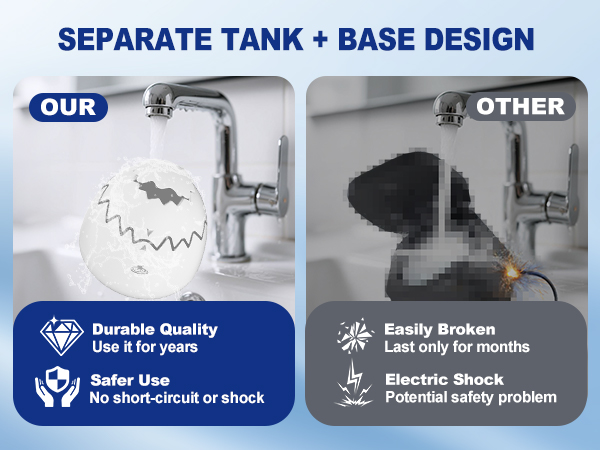 SEPARATE TANK + BASE DESIGN

OUR

Durable Quality
Use it for years

Safer Use
No short-circuit or shock

OTHER

Easily Broken
Last only for months

Electric Shock
Potential safety problem